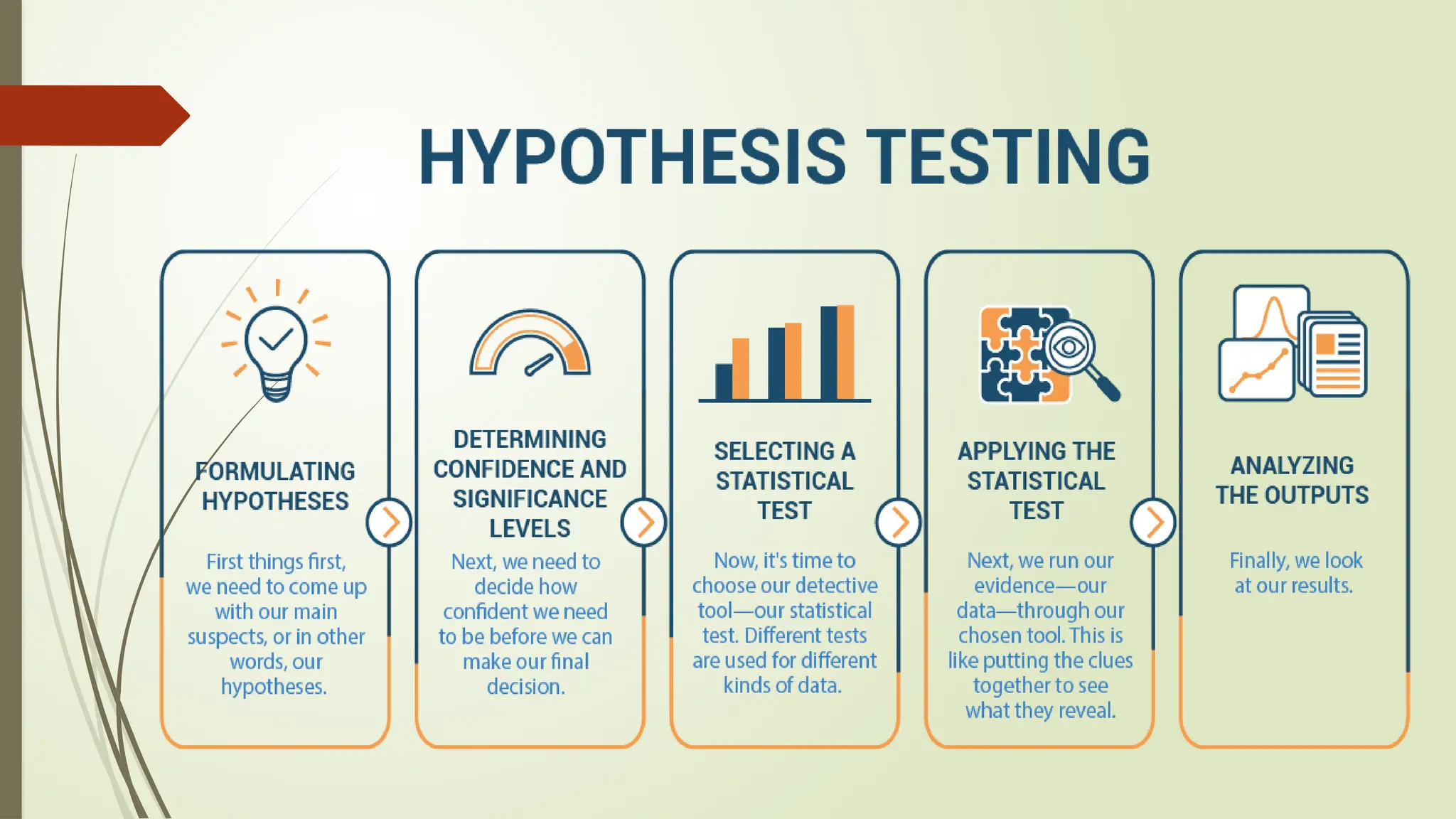 HYPOTHESIS TESTING

FORMULATING HYPOTHESES

First things first, we need to come up with our main suspects, or in other words, our hypotheses.

DETERMINING CONFIDENCE AND SIGNIFICANCE LEVELS

Next, we need to decide how confident we need to be before we can make our final decision.

SELECTING A STATISTICAL TEST

Now, it's time to choose our detective tool—our statistical test. Different tests are used for different kinds of data.

APPLYING THE STATISTICAL TEST

Next, we run our evidence—our data—through our chosen tool. This is like putting the clues together to see what they reveal.

ANALYZING THE OUTPUTS

Finally, we look at our results.